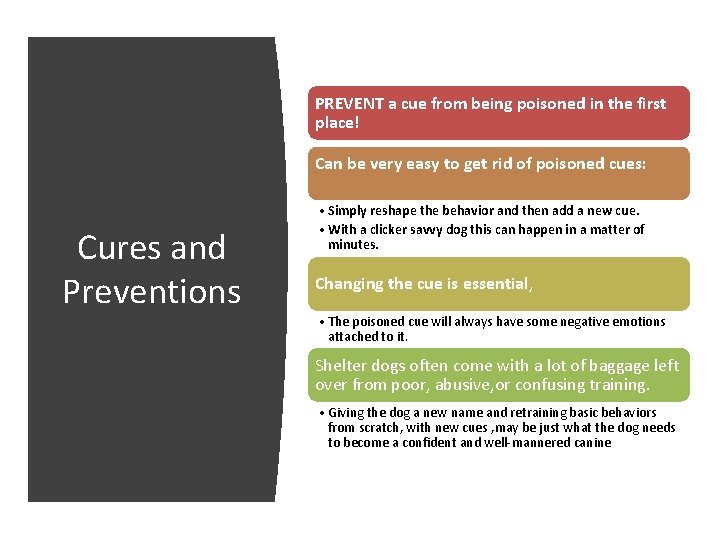 Cures and Preventions

PREVENT a cue from being poisoned in the first place!

Can be very easy to get rid of poisoned cues:

• Simply reshape the behavior and then add a new cue.
• With a clicker savvy dog this can happen in a matter of minutes.

Changing the cue is essential,

• The poisoned cue will always have some negative emotions attached to it.

Shelter dogs often come with a lot of baggage left over from poor, abusive,or confusing training.

• Giving the dog a new name and retraining basic behaviors from scratch, with new cues ,may be just what the dog needs to become a confident and well-mannered canine